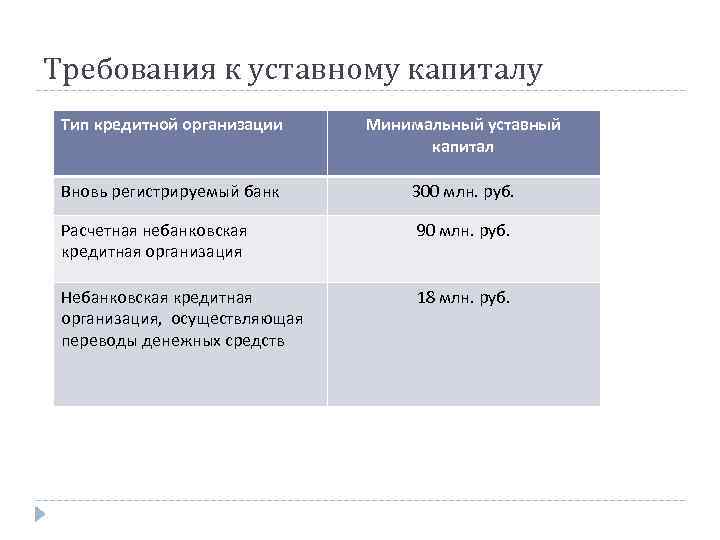 Требования к уставному капиталу

| Тип кредитной организации | Минимальный уставный капитал |
|---|---|
| Вновь регистрируемый банк | 300 млн. руб. |
| Расчетная небанковская кредитная организация | 90 млн. руб. |
| Небанковская кредитная организация, осуществляющая переводы денежных средств | 18 млн. руб. |